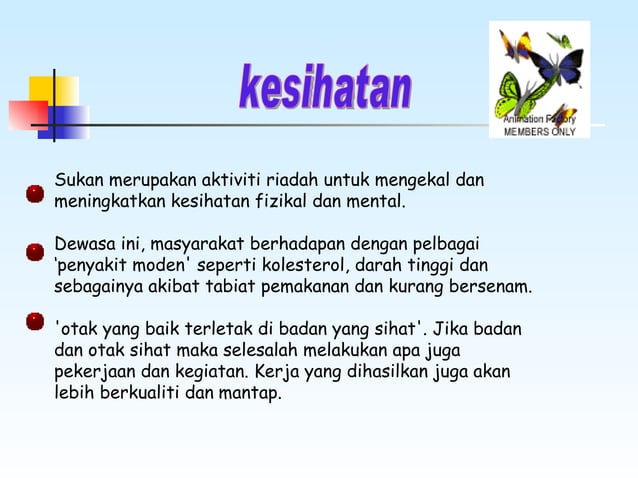 kesihatan

Animation Factory
MEMBERS ONLY

Sukan merupakan aktiviti riadah untuk mengekal dan meningkatkan kesihatan fizikal dan mental.

Dewasa ini, masyarakat berhadapan dengan pelbagai 'penyakit moden' seperti kolesterol, darah tinggi dan sebagainya akibat tabiat pemakanan dan kurang bersenam.

'otak yang baik terletak di badan yang sihat'. Jika badan dan otak sihat maka selesalah melakukan apa juga pekerjaan dan kegiatan. Kerja yang dihasilkan juga akan lebih berkualiti dan mantap.